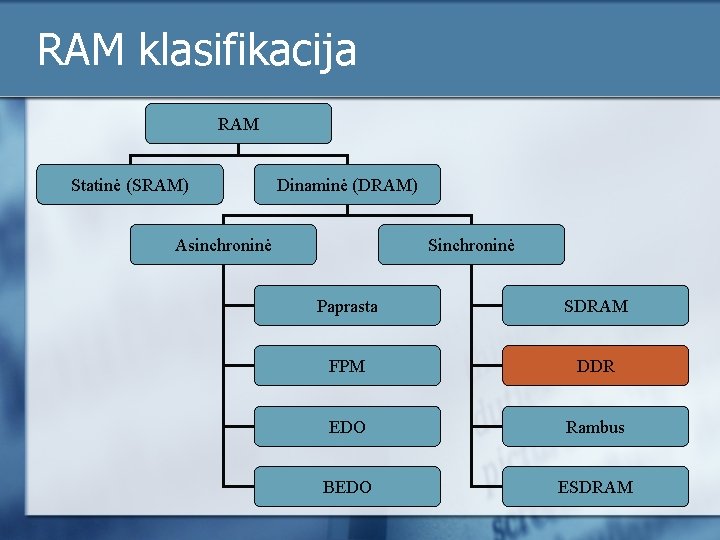 RAM klasifikacija

RAM

Statinė (SRAM)

Dinaminė (DRAM)

Asinchroninė

Sinchroninė

Paprasta

FPM

EDO

BEDO

SDRAM

DDR

Rambus

ESDRAM